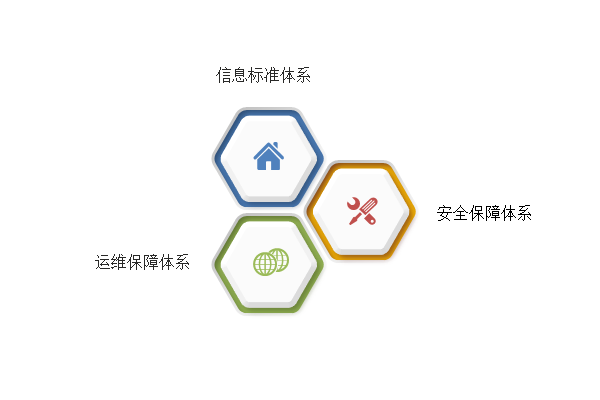 信息标准体系

安全保障体系

运维保障体系